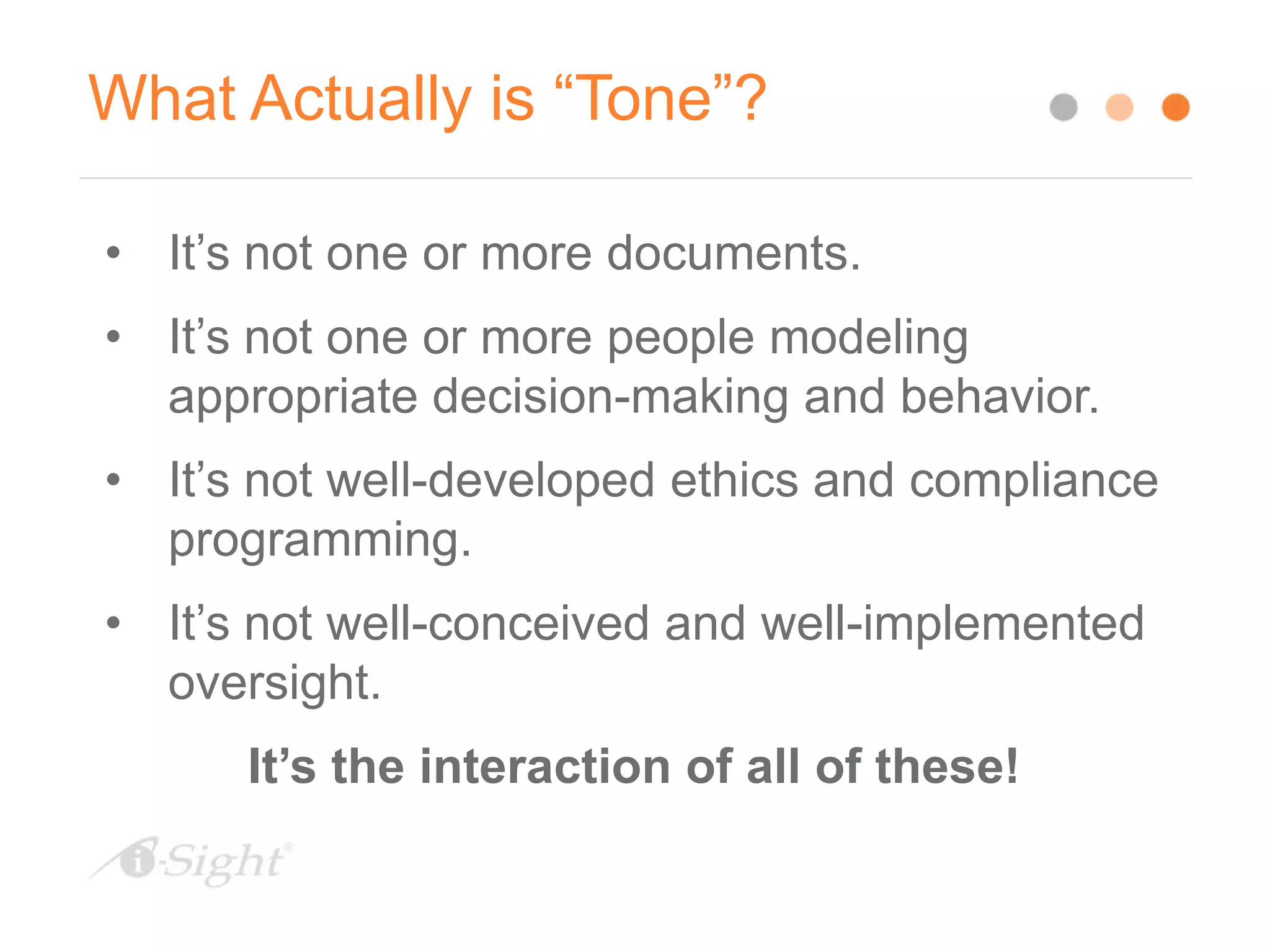 What Actually is “Tone”?

• It’s not one or more documents.

• It’s not one or more people modeling appropriate decision-making and behavior.

• It’s not well-developed ethics and compliance programming.

• It’s not well-conceived and well-implemented oversight.

It’s the interaction of all of these!

i-Sight®